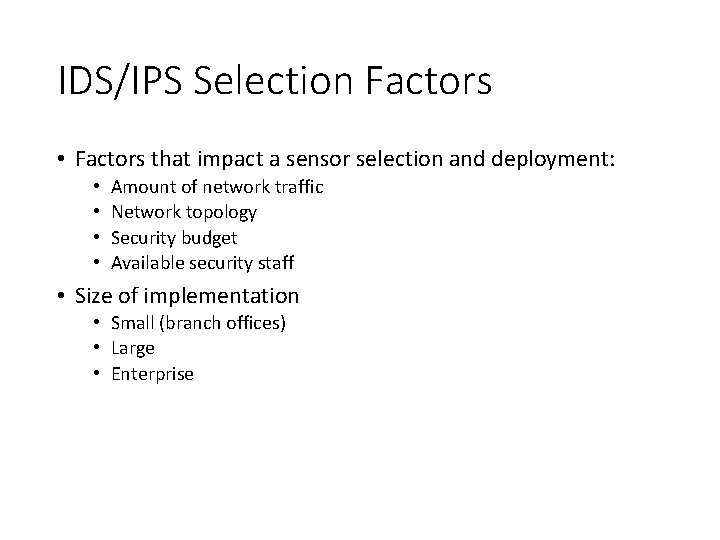 IDS/IPS Selection Factors

• Factors that impact a sensor selection and deployment:
• Amount of network traffic
• Network topology
• Security budget
• Available security staff
• Size of implementation
• Small (branch offices)
• Large
• Enterprise